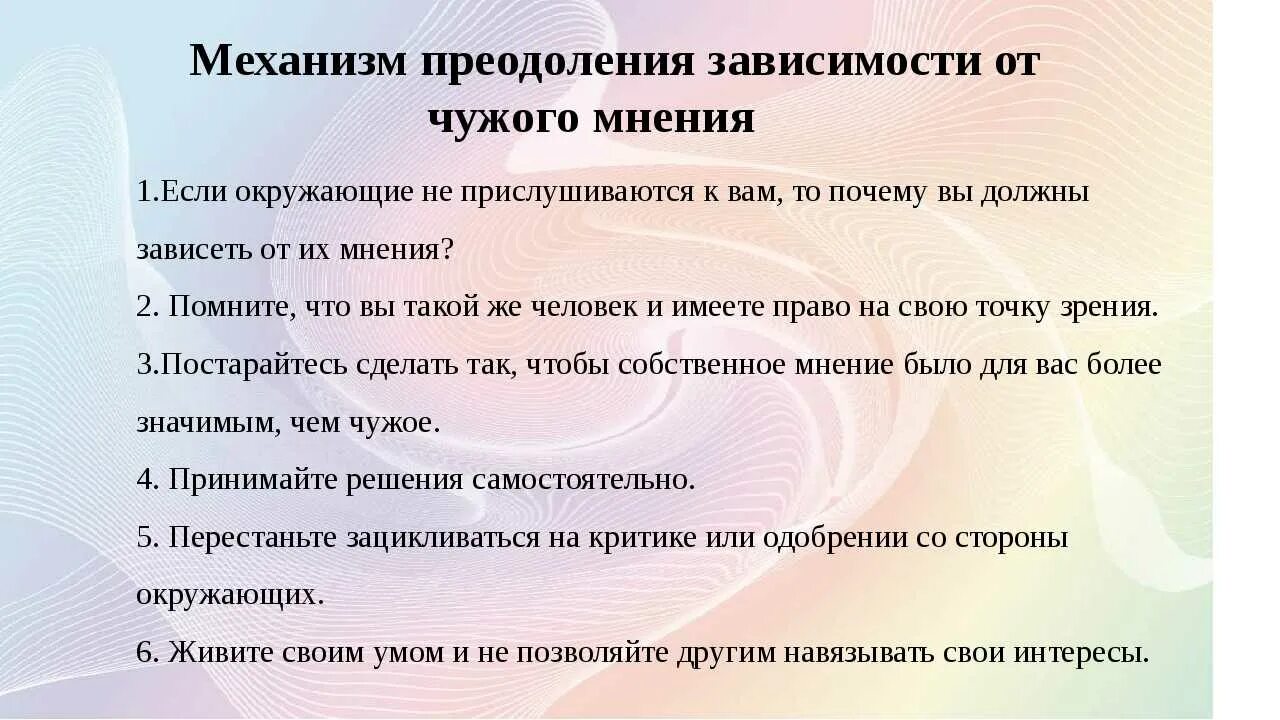 Механизм преодоления зависимости от чужого мнения

1.Если окружающие не прислушиваются к вам, то почему вы должны зависеть от их мнения?

2. Помните, что вы такой же человек и имеете право на свою точку зрения.

3.Постарайтесь сделать так, чтобы собственное мнение было для вас более значимым, чем чужое.

4. Принимайте решения самостоятельно.

5. Перестаньте зацикливаться на критике или одобрении со стороны окружающих.

6. Живите своим умом и не позволяйте другим навязывать свои интересы.